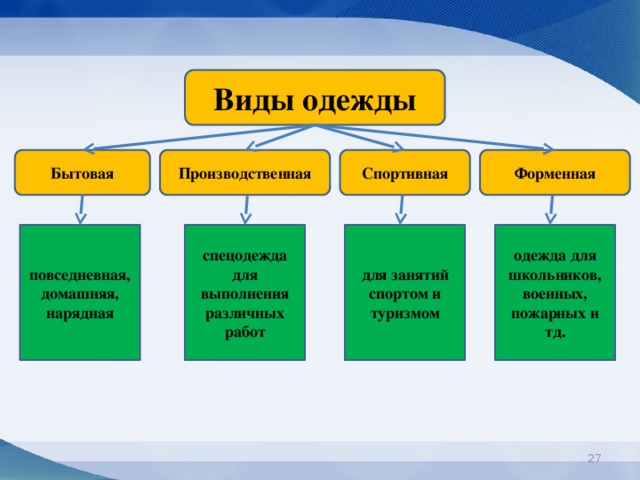 Виды одежды

Бытовая

Производственная

Спортивная

Форменная

повседневная, домашняя, нарядная

спецодежда для выполнения различных работ

для занятий спортом и туризмом

одежда для школьников, военных, пожарных и тд.

27